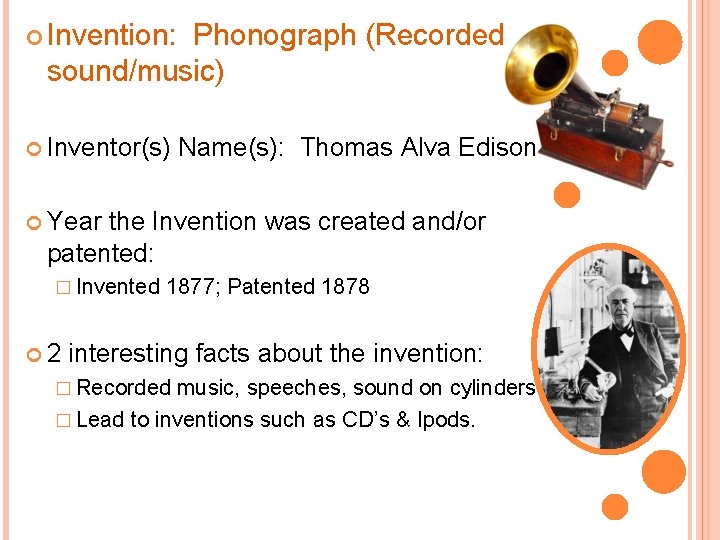 Invention: Phonograph (Recorded sound/music)

Inventor(s) Name(s): Thomas Alva Edison

Year the Invention was created and/or patented:

Invented 1877; Patented 1878

2 interesting facts about the invention:

Recorded music, speeches, sound on cylinders

Lead to inventions such as CD's & Ipods.